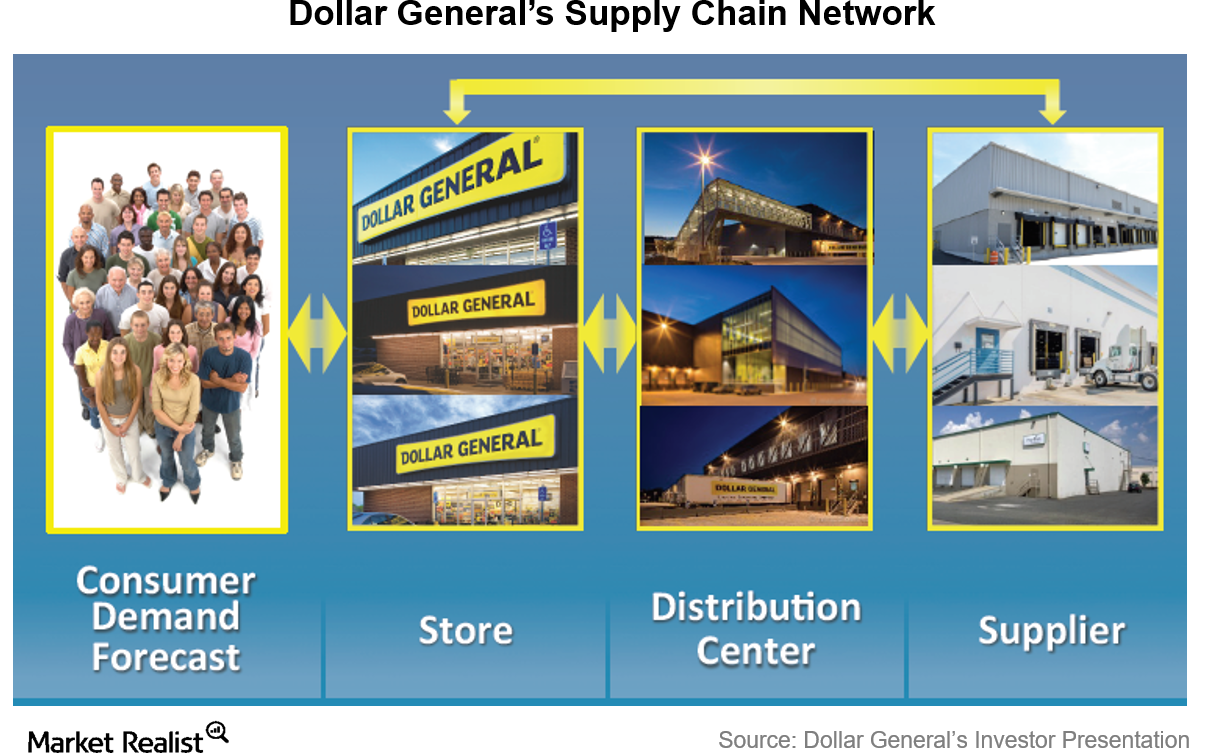 Dollar General's Supply Chain Network

DOLLAR GENERAL
DOLLAR GENERAL
DOLLAR GENERAL
DOLLAR GENERAL

Consumer Demand Forecast

Store

Distribution Center

Supplier

Market Realist

Source: Dollar General's Investor Presentation